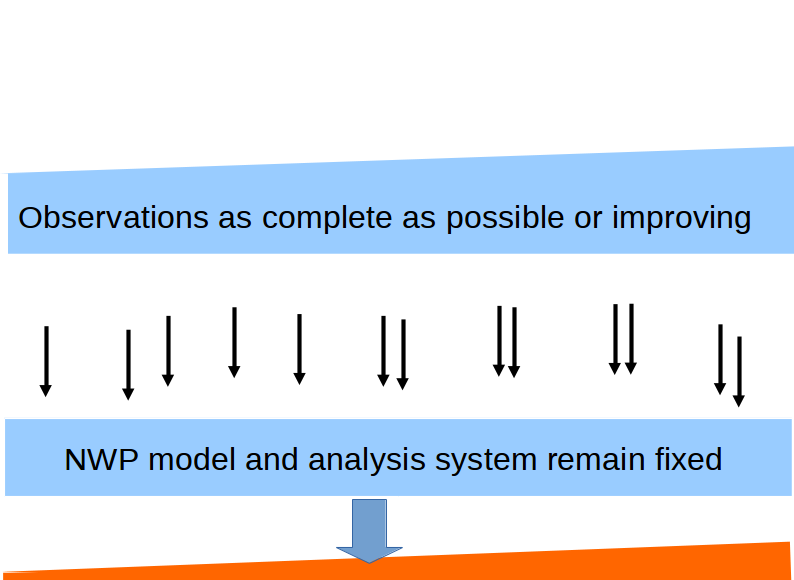 Observations as complete as possible or improving

NWP model and analysis system remain fixed